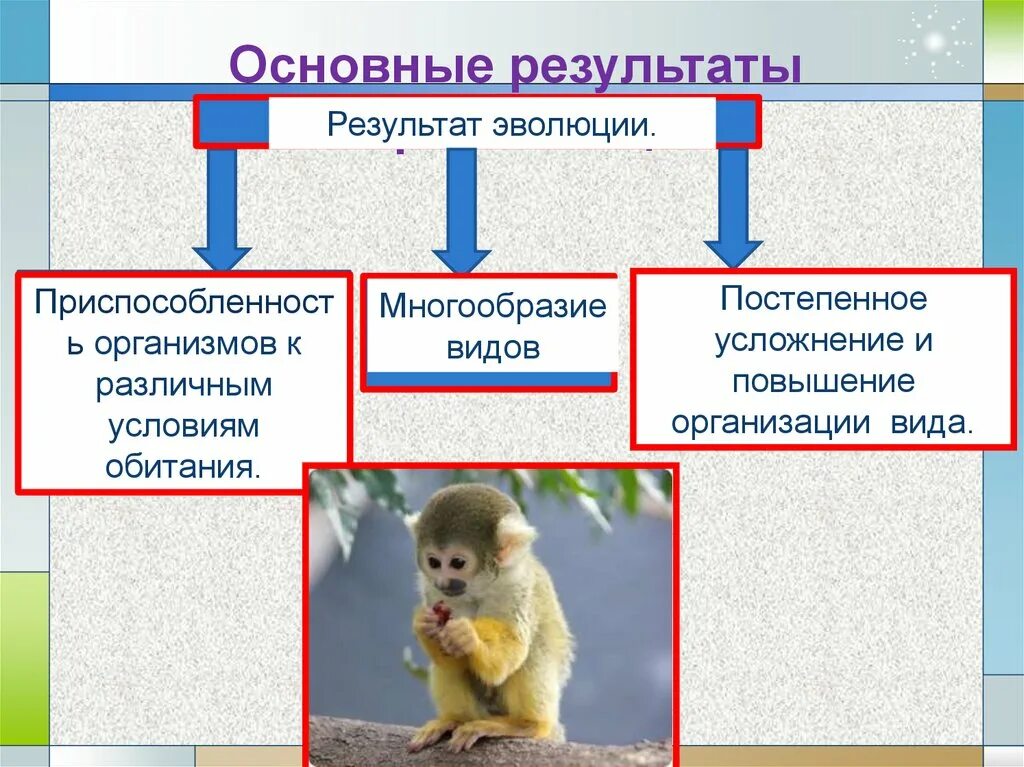 Основные результаты

Результат эволюции.

Приспособленность организмов к различным условиям обитания.

Многообразие видов

Постепенное усложнение и повышение организации вида.